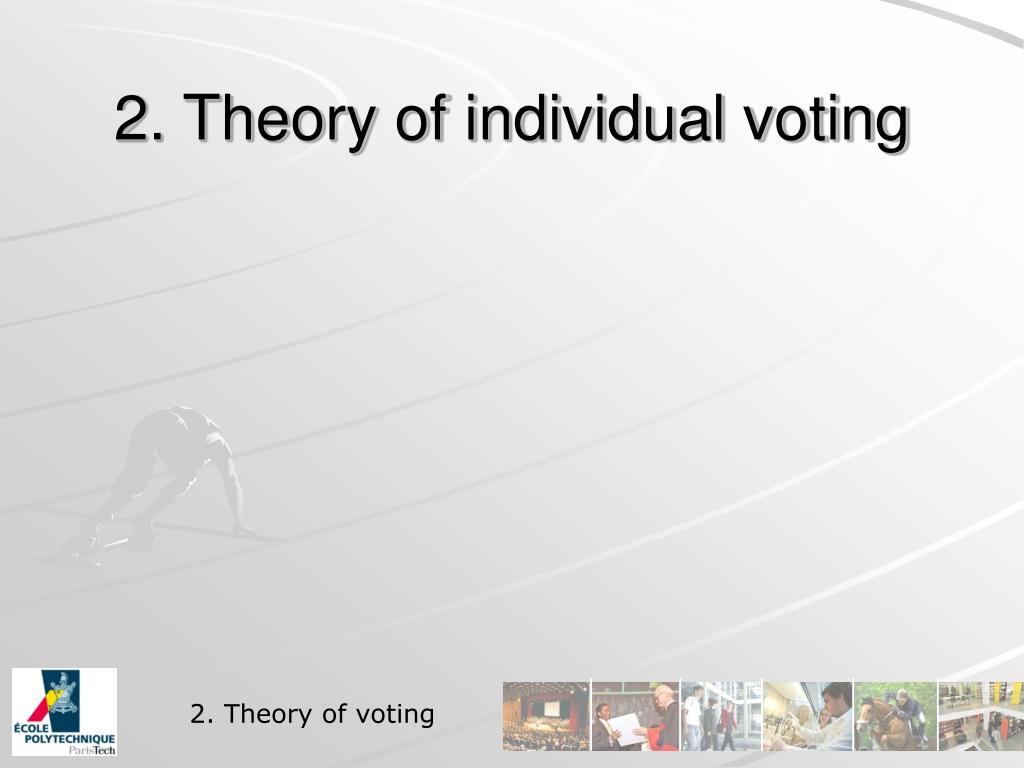 2. Theory of individual voting

ÉCOLE POLYTECHNIQUE ParisTech

2. Theory of voting